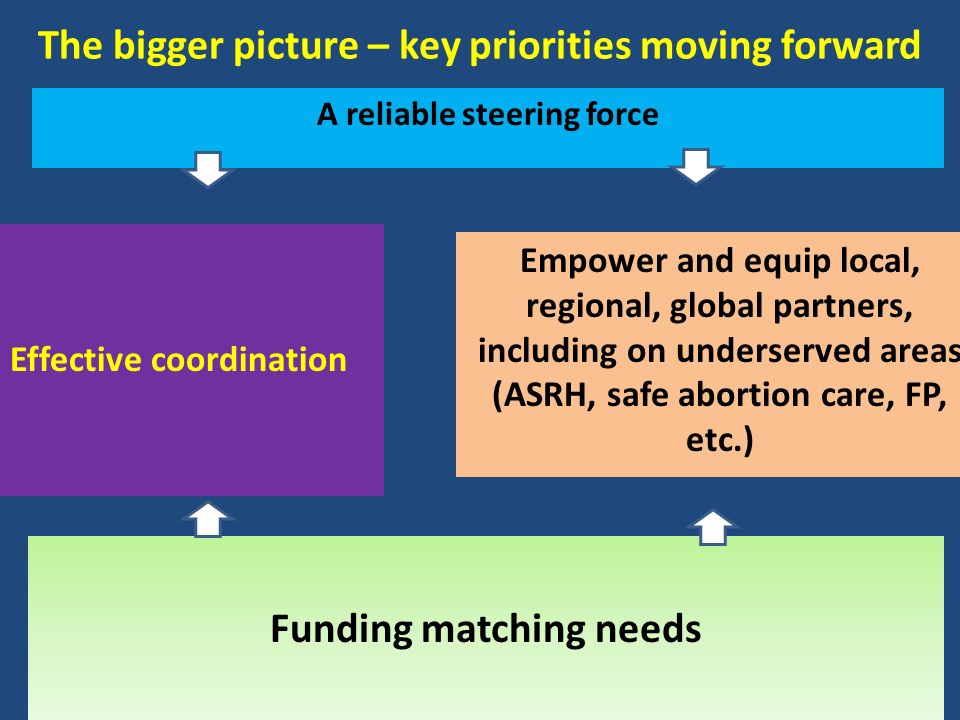 The bigger picture – key priorities moving forward

A reliable steering force

Effective coordination

Empower and equip local, regional, global partners, including on underserved areas (ASRH, safe abortion care, FP, etc.)

Funding matching needs